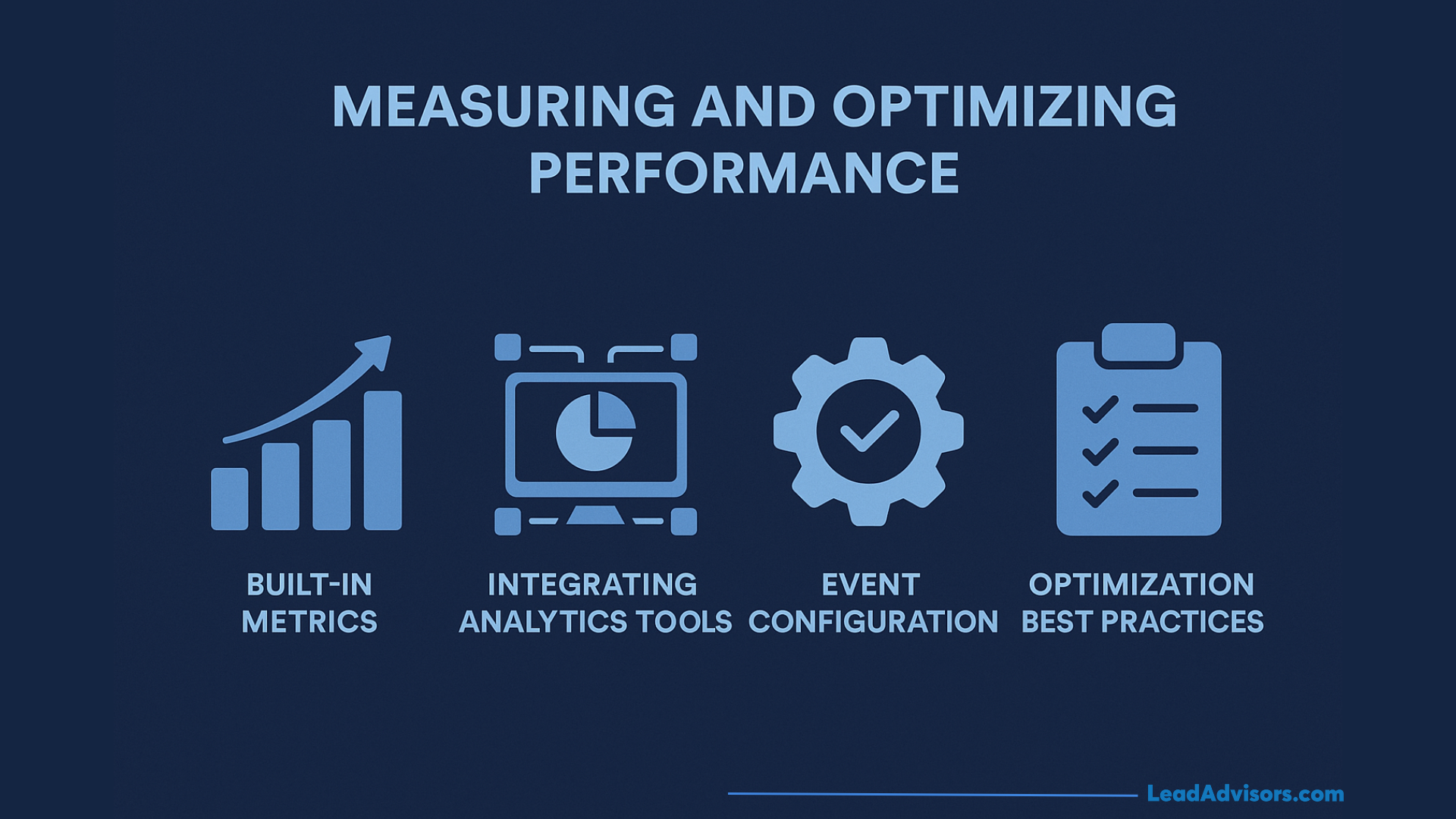 MEASURING AND OPTIMIZING PERFORMANCE

BUILT-IN METRICS

INTEGRATING ANALYTICS TOOLS

EVENT CONFIGURATION

OPTIMIZATION BEST PRACTICES

LeadAdvisors.com